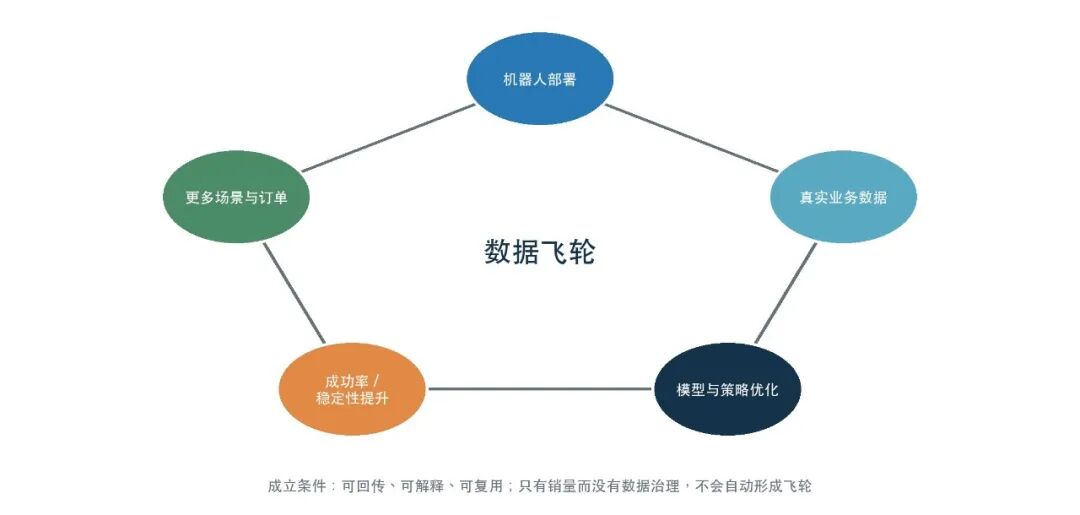 机器人部署

更多场景与订单

真实业务数据

数据飞轮

成功率 /
稳定性提升

模型与策略优化

成立条件：可回传、可解释、可复用；只有销量而没有数据治理，不会自动形成飞轮